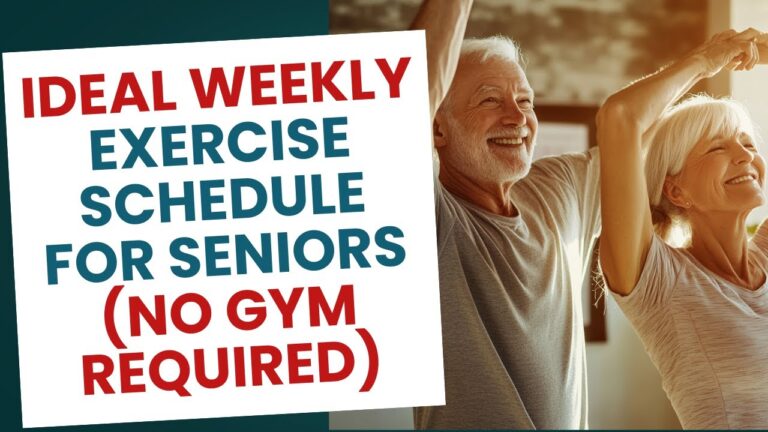 IDEAL WEEKLY EXERCISE SCHEDULE FOR SENIORS (NO GYM REQUIRED)